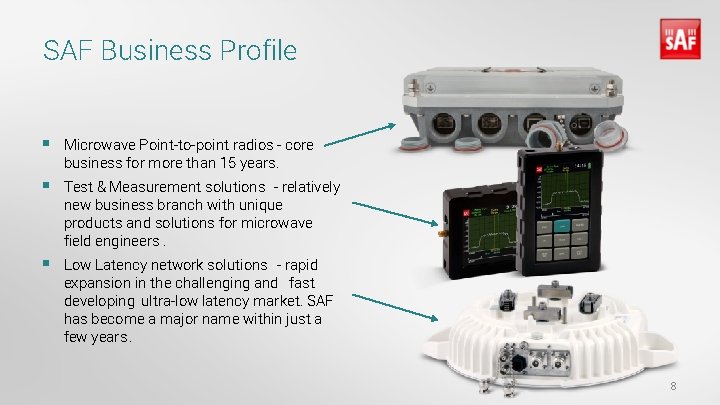 SAF Business Profile

SAF

▪ Microwave Point-to-point radios - core business for more than 15 years.

▪ Test & Measurement solutions - relatively new business branch with unique products and solutions for microwave field engineers .

▪ Low Latency network solutions - rapid expansion in the challenging and fast developing ultra-low latency market. SAF has become a major name within just a few years.

8